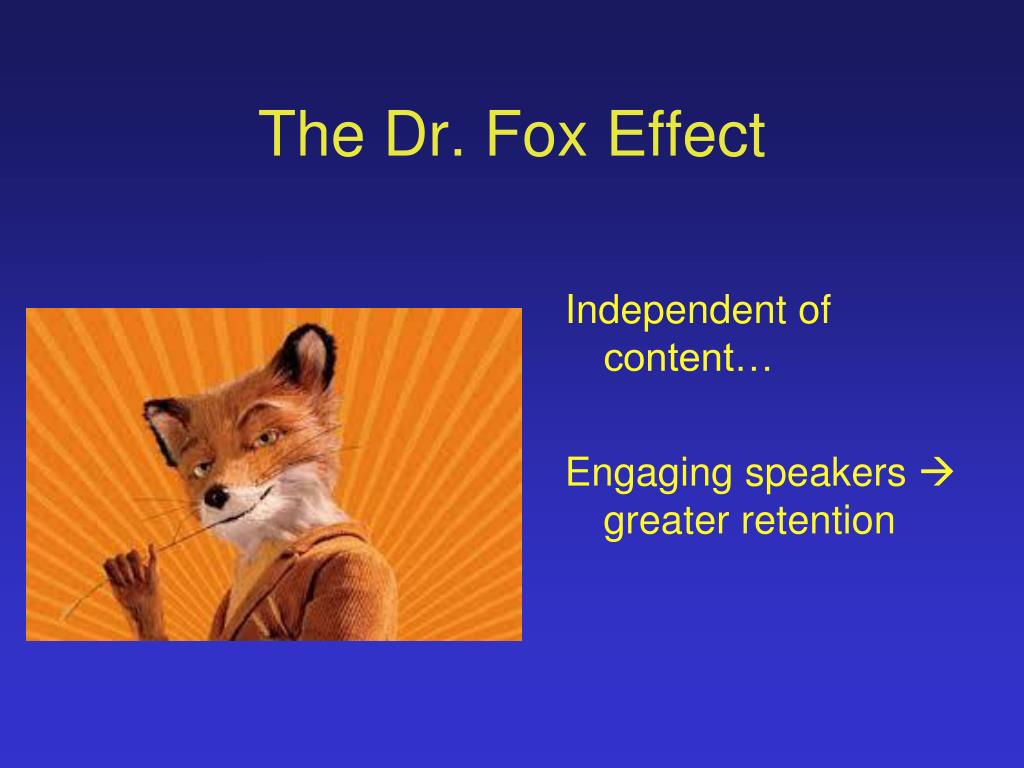 The Dr. Fox Effect

Independent of content…

Engaging speakers → greater retention